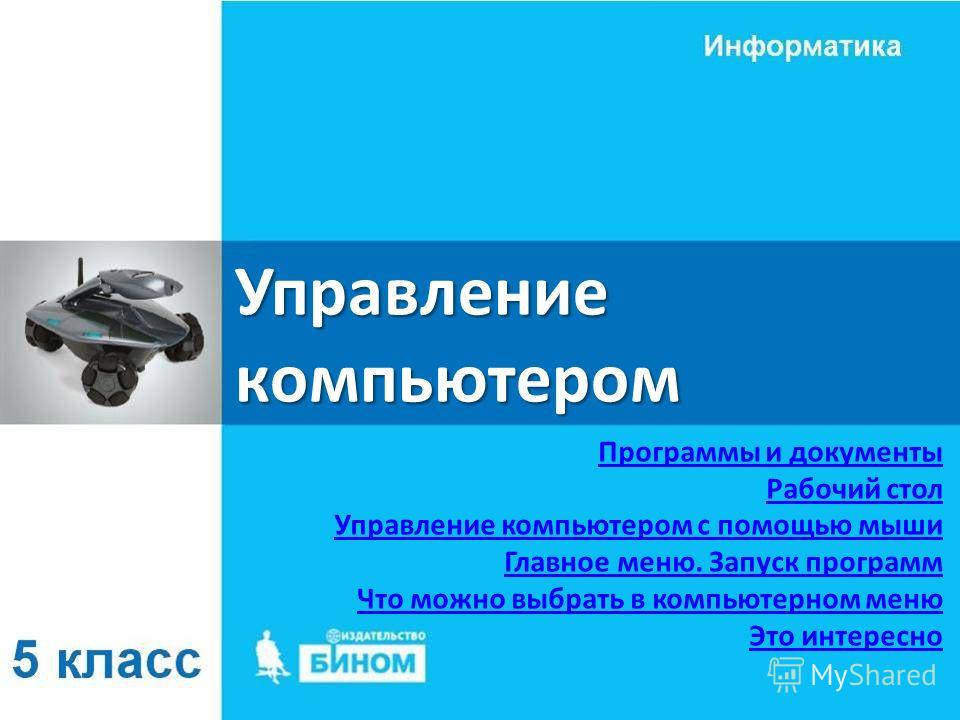 Информатика

Управление компьютером

Программы и документы
Рабочий стол
Управление компьютером с помощью мыши
Главное меню. Запуск программ
Что можно выбрать в компьютерном меню
Это интересно

5 класс

ИЗДАТЕЛЬСТВО
БИНОМ

MyShared